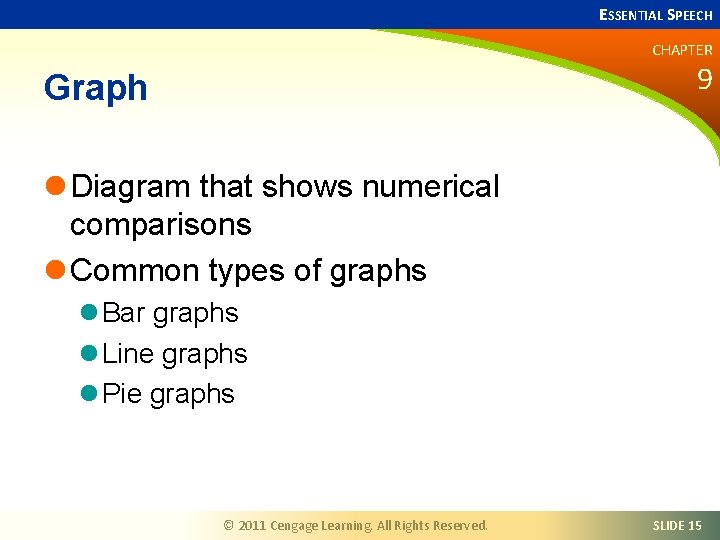 ESSENTIAL SPEECH

CHAPTER
9

Graph

Diagram that shows numerical comparisons

Common types of graphs

Bar graphs

Line graphs

Pie graphs

© 2011 Cengage Learning. All Rights Reserved.

SLIDE 15